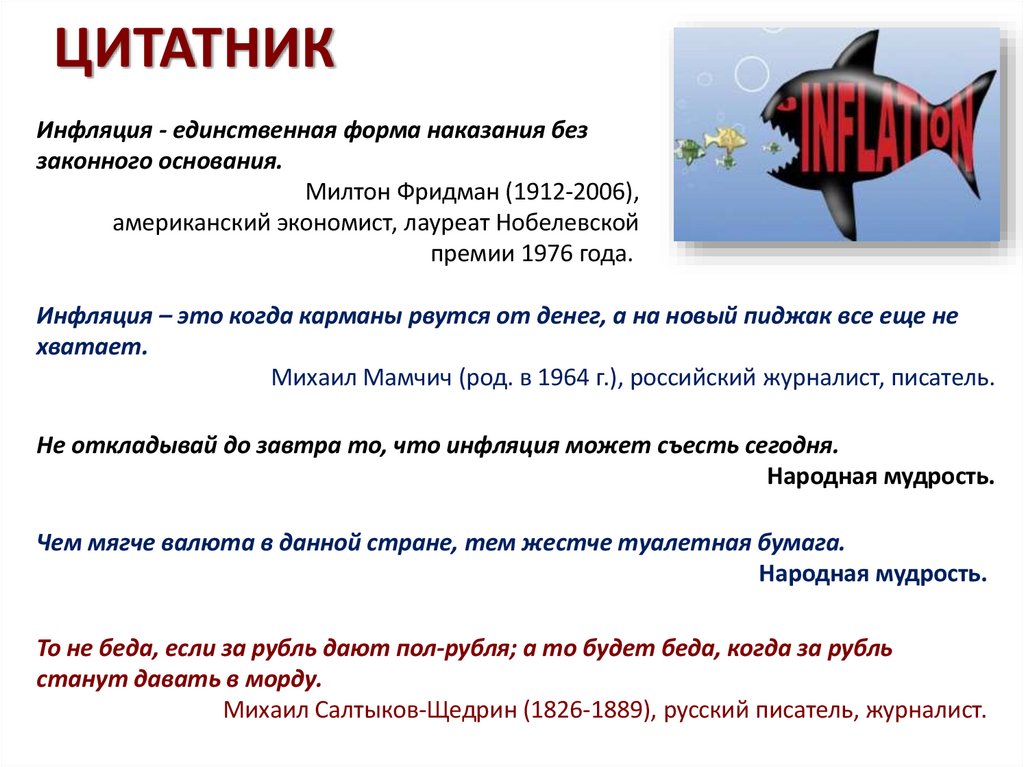 ЦИТАТНИК

INFLATION

Инфляция - единственная форма наказания без законного основания.

Милтон Фридман (1912-2006), американский экономист, лауреат Нобелевской премии 1976 года.

Инфляция – это когда карманы рвутся от денег, а на новый пиджак все еще не хватает.

Михаил Мамчич (род. в 1964 г.), российский журналист, писатель.

Не откладывай до завтра то, что инфляция может съесть сегодня.

Народная мудрость.

Чем мягче валюта в данной стране, тем жестче туалетная бумага.

Народная мудрость.

То не беда, если за рубль дают пол-рубля; а то будет беда, когда за рубль станут давать в морду.

Михаил Салтыков-Щедрин (1826-1889), русский писатель, журналист.